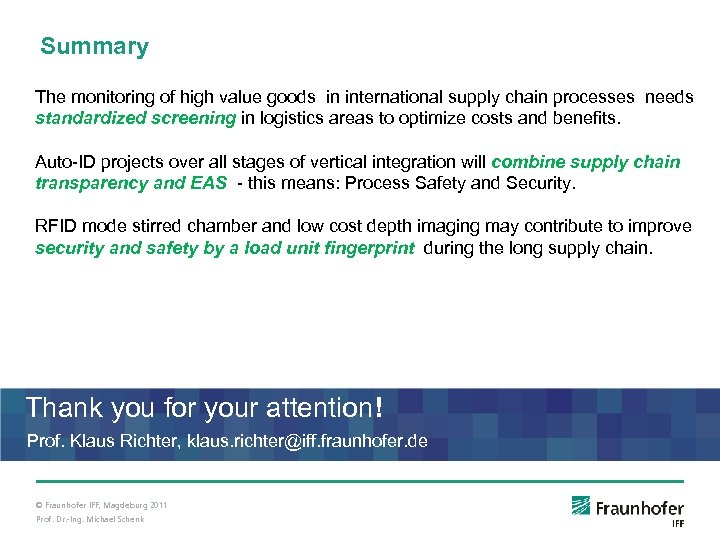 Summary

The monitoring of high value goods in international supply chain processes needs standardized screening in logistics areas to optimize costs and benefits.

Auto-ID projects over all stages of vertical integration will combine supply chain transparency and EAS - this means: Process Safety and Security.

RFID mode stirred chamber and low cost depth imaging may contribute to improve security and safety by a load unit fingerprint during the long supply chain.

Thank you for your attention!

Prof. Klaus Richter, klaus.richter@iff.fraunhofer.de

© Fraunhofer IFF, Magdeburg 2011
Prof. Dr.-Ing. Michael Schenk

Fraunhofer
IFF